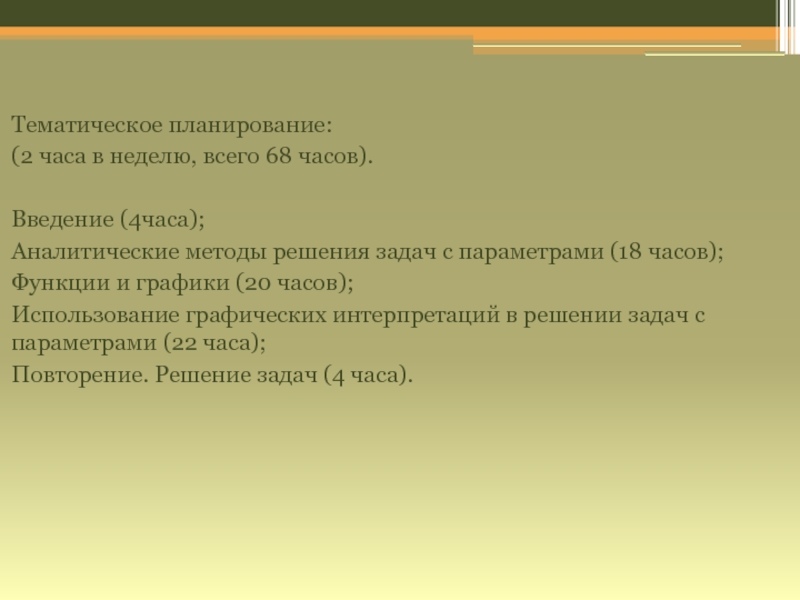 Тематическое планирование:
(2 часа в неделю, всего 68 часов).

Введение (4часа);
Аналитические методы решения задач с параметрами (18 часов);
Функции и графики (20 часов);
Использование графических интерпретаций в решении задач с параметрами (22 часа);
Повторение. Решение задач (4 часа).